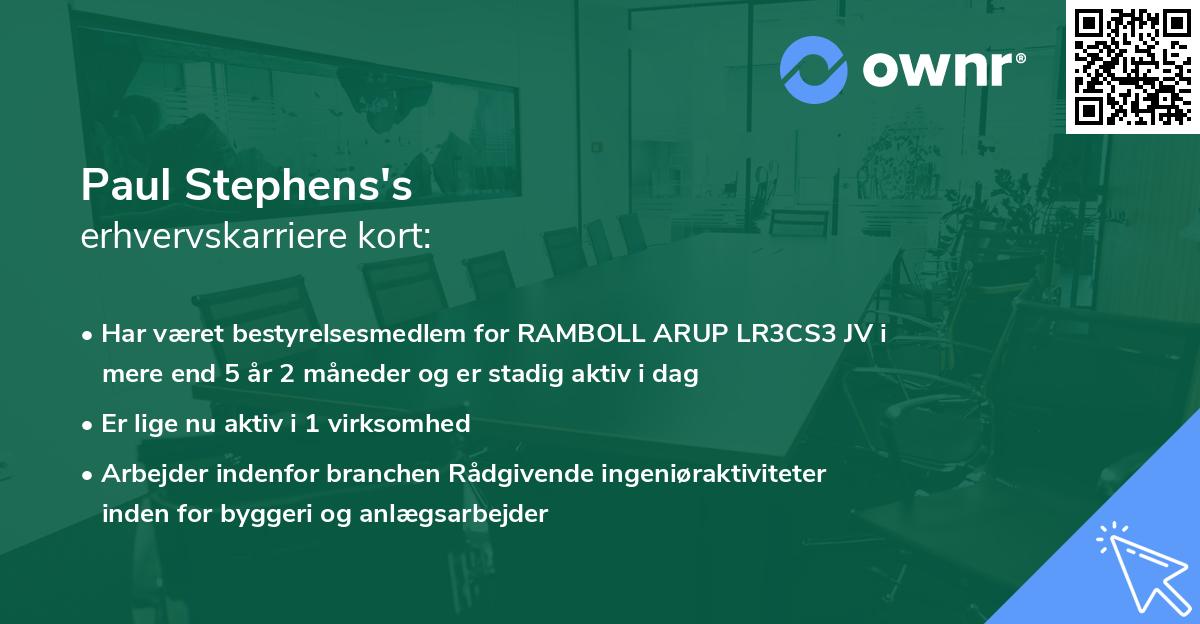 ownr®

Paul Stephens's
erhvervskarriere kort:

• Har været bestyrelsesmedlem for RAMBOLL ARUP LR3CS3 JV i mere end 5 år 2 måneder og er stadig aktiv i dag

• Er lige nu aktiv i 1 virksomhed

• Arbejder indenfor branchen Rådgivende ingeniøraktiviteter inden for byggeri og anlægsarbejder